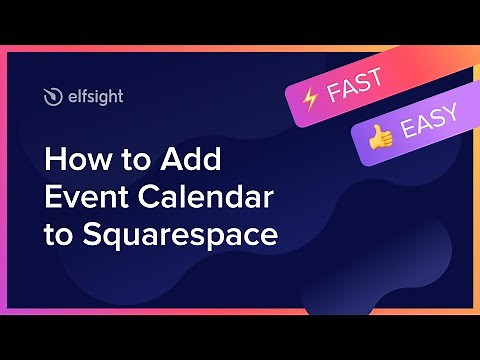 elfsight

⚡ FAST

👍 EASY

How to Add Event Calendar to Squarespace